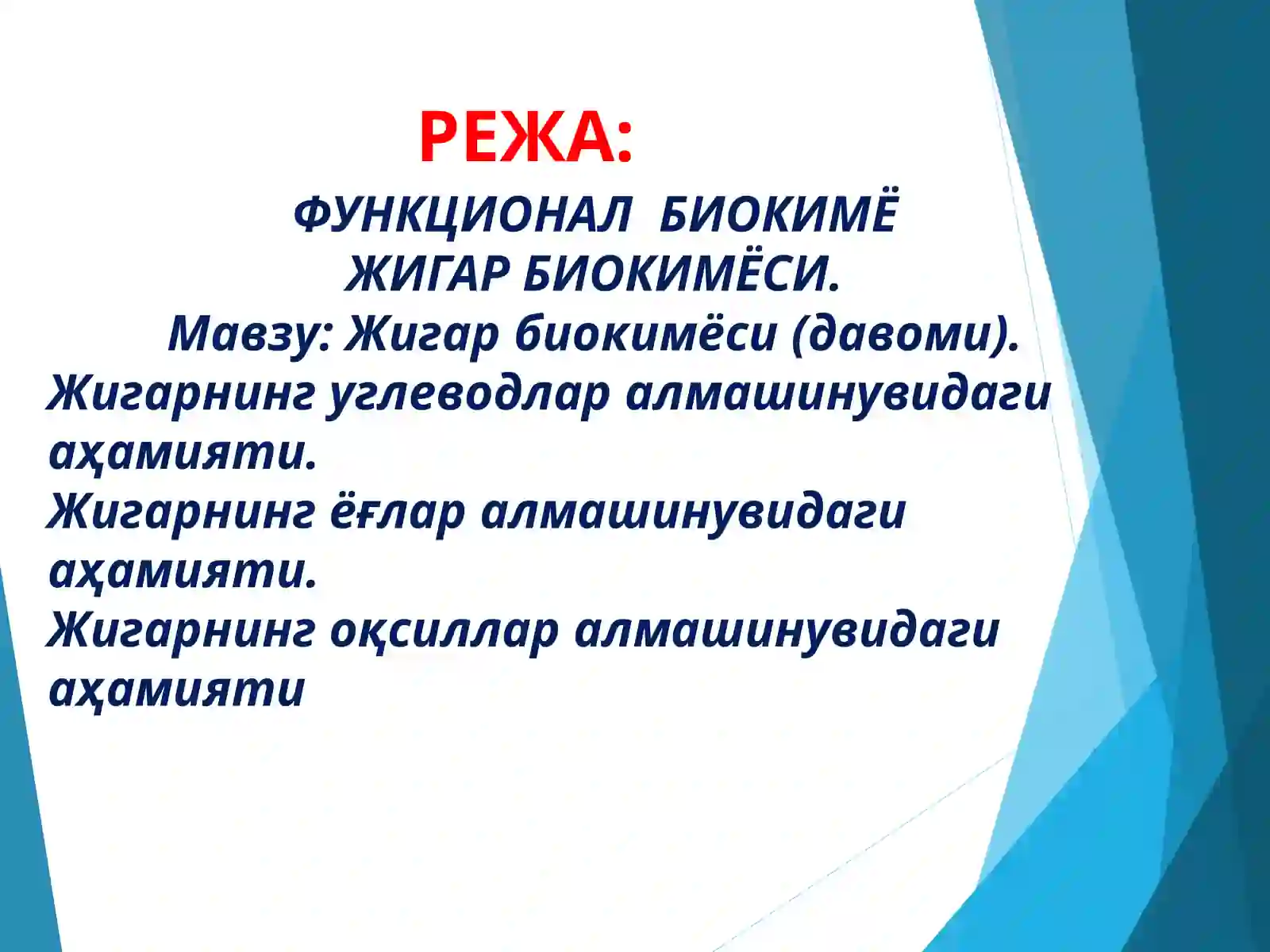 РЕЖА:

ФУНКЦИОНАЛ БИОКИМЁ
ЖИГАР БИОКИМЁСИ.
Мавзу: Жигар биокимёси (давоми).
Жигарнинг углеводлар алмашинувидаги аҳамияти.
Жигарнинг ёғлар алмашинувидаги аҳамияти.
Жигарнинг оқсиллар алмашинувидаги аҳамияти